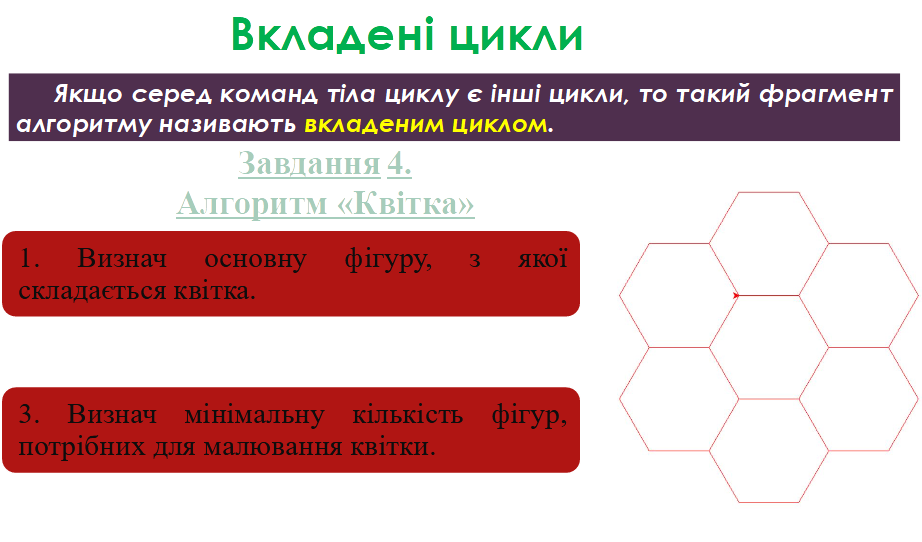 Вкладені цикли

Якщо серед команд тіла циклу є інші цикли, то такий фрагмент алгоритму називають вкладеним циклом.

Завдання 4.
Алгоритм «Квітка»

1. Визнач основну фігуру, з якої складається квітка.

3. Визнач мінімальну кількість фігур, потрібних для малювання квітки.